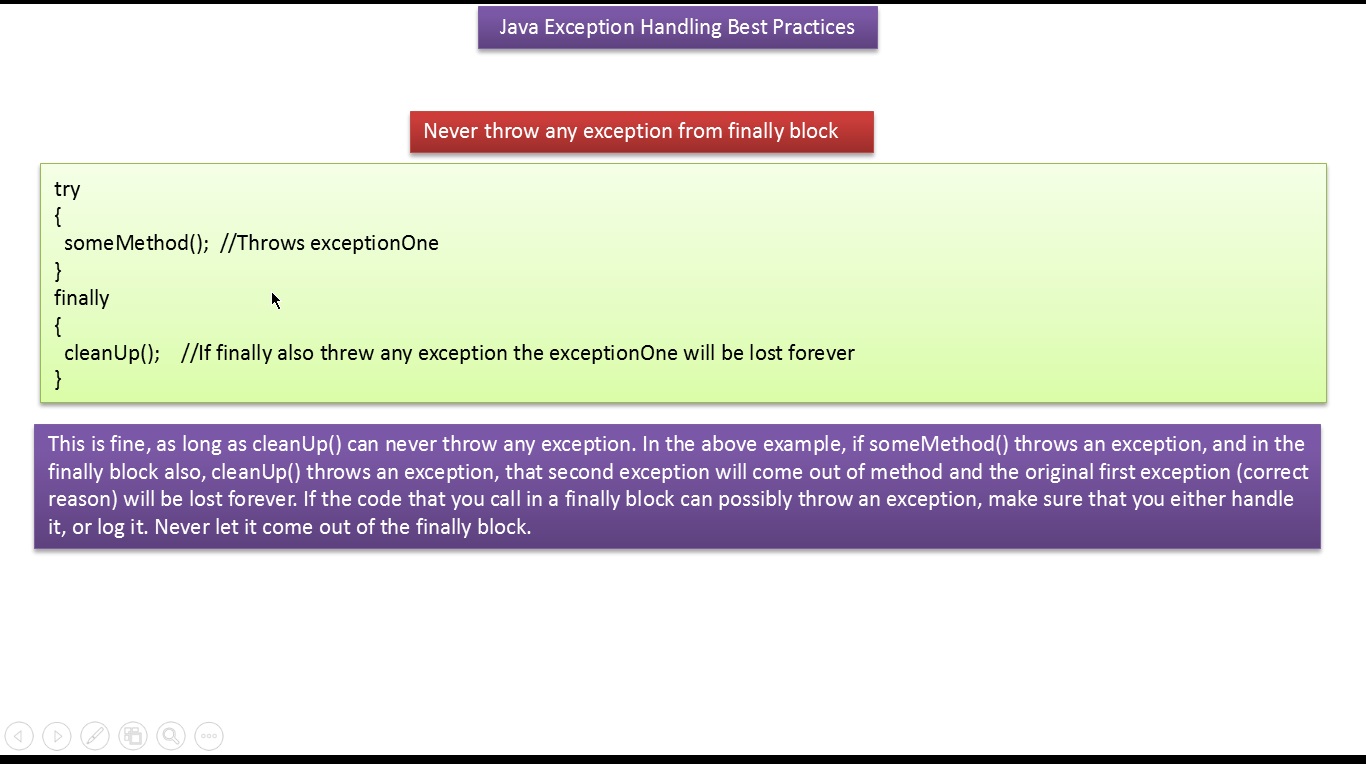 Java Exception Handling Best Practices

Never throw any exception from finally block

try
{
 someMethod(); //Throws exceptionOne
}
finally
{
 cleanUp(); //If finally also threw any exception the exceptionOne will be lost forever
}

This is fine, as long as cleanUp() can never throw any exception. In the above example, if someMethod() throws an exception, and in the finally block also, cleanUp() throws an exception, that second exception will come out of method and the original first exception (correct reason) will be lost forever. If the code that you call in a finally block can possibly throw an exception, make sure that you either handle it, or log it. Never let it come out of the finally block.